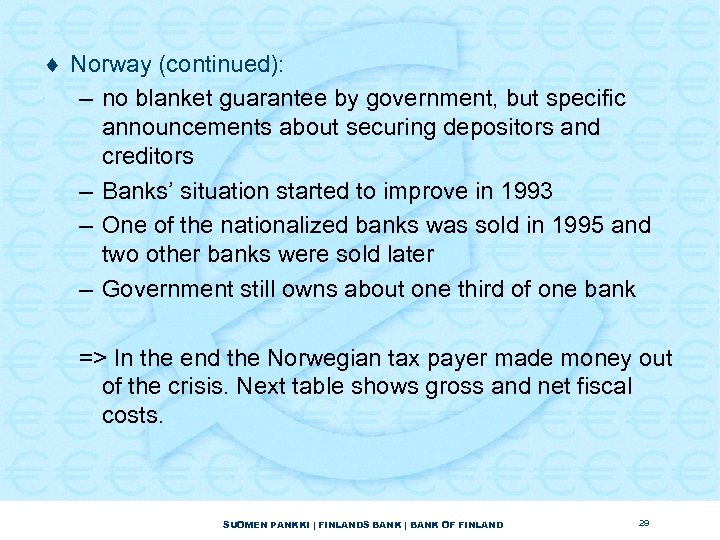 ♦ Norway (continued):

– no blanket guarantee by government, but specific announcements about securing depositors and creditors

– Banks' situation started to improve in 1993

– One of the nationalized banks was sold in 1995 and two other banks were sold later

– Government still owns about one third of one bank

=> In the end the Norwegian tax payer made money out of the crisis. Next table shows gross and net fiscal costs.

SUOMEN PANKKI | FINLANDS BANK | BANK OF FINLAND 29